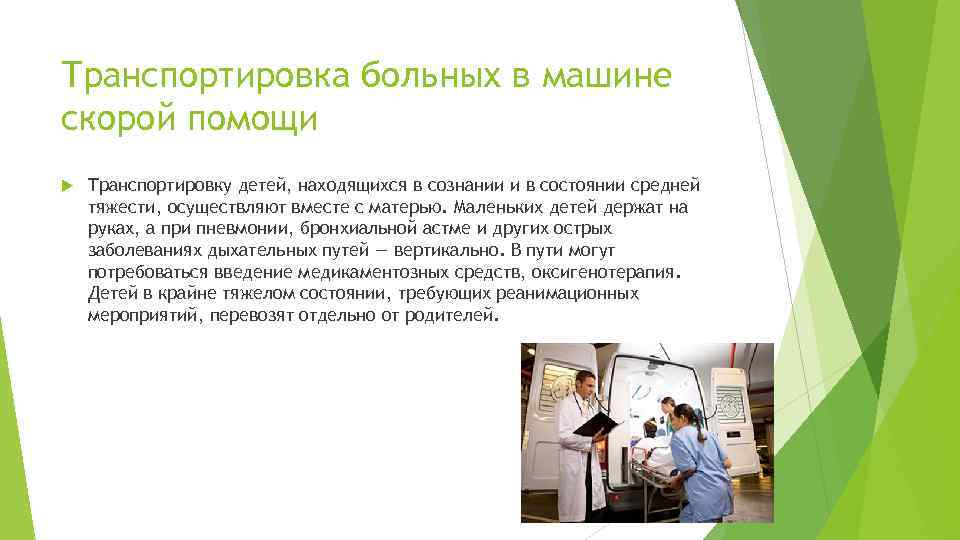 Транспортировка больных в машине скорой помощи

Транспортировку детей, находящихся в сознании и в состоянии средней тяжести, осуществляют вместе с матерью. Маленьких детей держат на руках, а при пневмонии, бронхиальной астме и других острых заболеваниях дыхательных путей — вертикально. В пути могут потребоваться введение медикаментозных средств, оксигенотерапия. Детей в крайне тяжелом состоянии, требующих реанимационных мероприятий, перевозят отдельно от родителей.